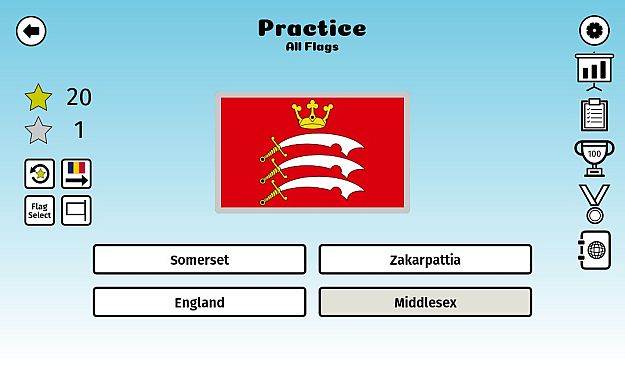 Practice
All Flags

20

1

Flag Select

100

Somerset

Zakarpattia

England

Middlesex